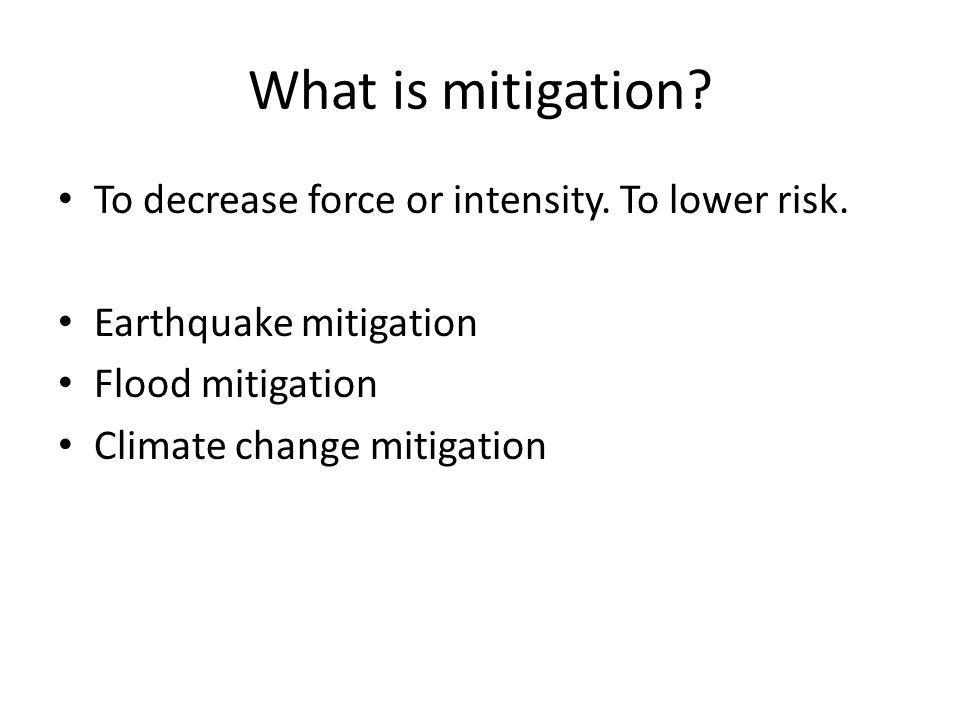 What is mitigation?

• To decrease force or intensity. To lower risk.

• Earthquake mitigation
• Flood mitigation
• Climate change mitigation